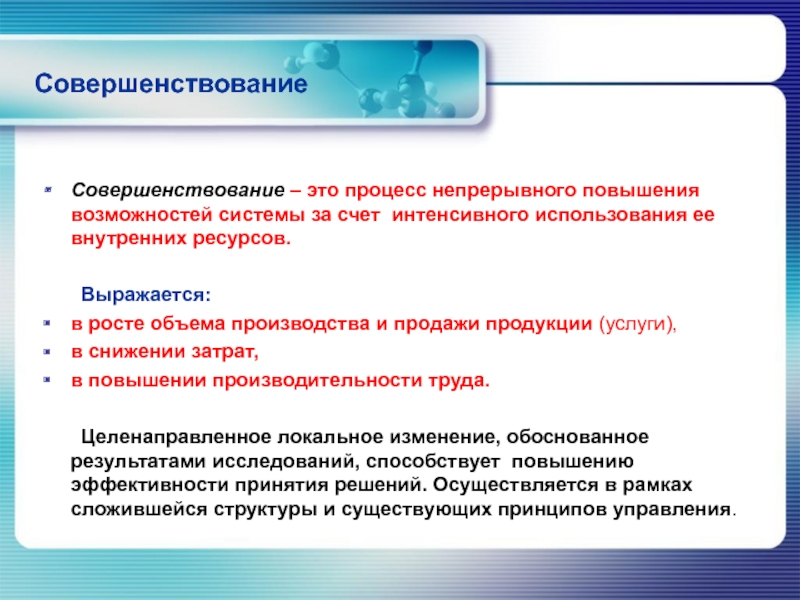 Совершенствование

Совершенствование – это процесс непрерывного повышения возможностей системы за счет интенсивного использования ее внутренних ресурсов.

Выражается:

в росте объема производства и продажи продукции (услуги),

в снижении затрат,

в повышении производительности труда.

Целенаправленное локальное изменение, обоснованное результатами исследований, способствует повышению эффективности принятия решений. Осуществляется в рамках сложившейся структуры и существующих принципов управления.